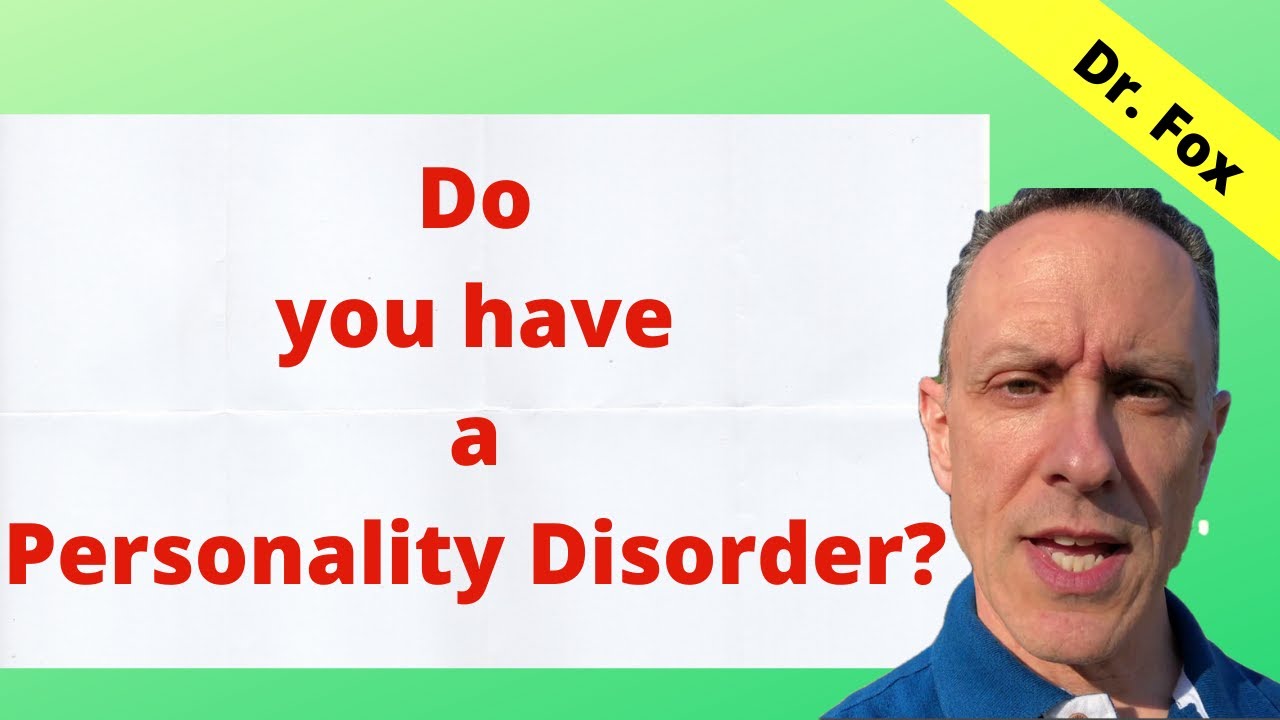 Dr. Fox

Do you have a Personality Disorder?